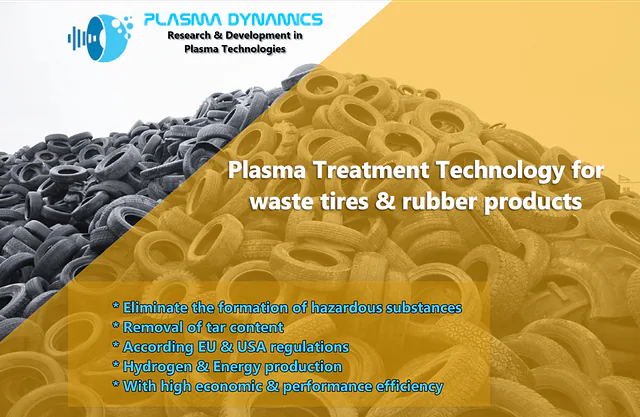 PLASMA DYNAMICS
Research & Development in Plasma Technologies

Plasma Treatment Technology for waste tires & rubber products

* Eliminate the formation of hazardous substances
* Removal of tar content
* According EU & USA regulations
* Hydrogen & Energy production
* With high economic & performance efficiency